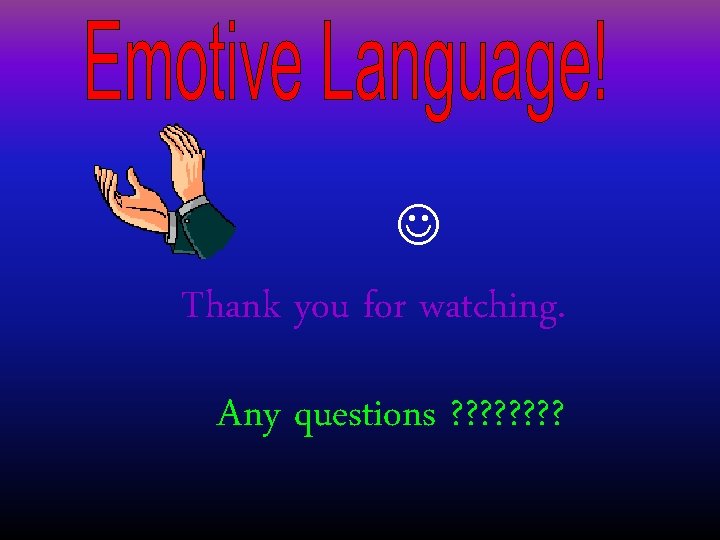 Emotive Language!

☺

Thank you for watching.

Any questions ????????